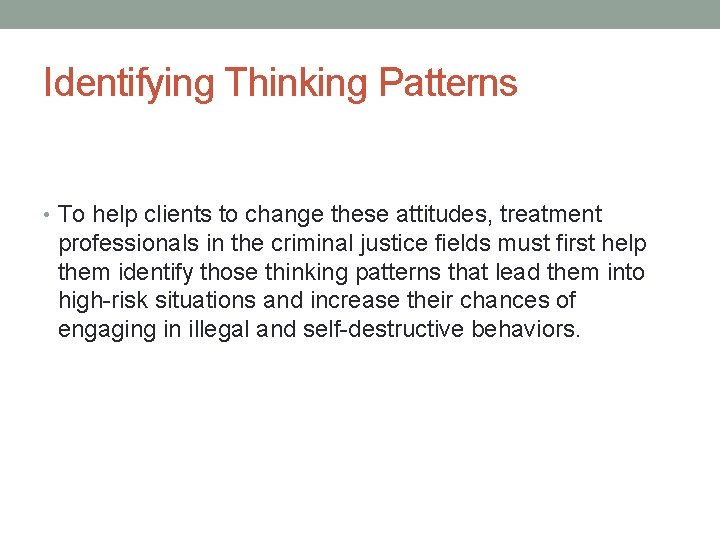 Identifying Thinking Patterns

• To help clients to change these attitudes, treatment professionals in the criminal justice fields must first help them identify those thinking patterns that lead them into high-risk situations and increase their chances of engaging in illegal and self-destructive behaviors.